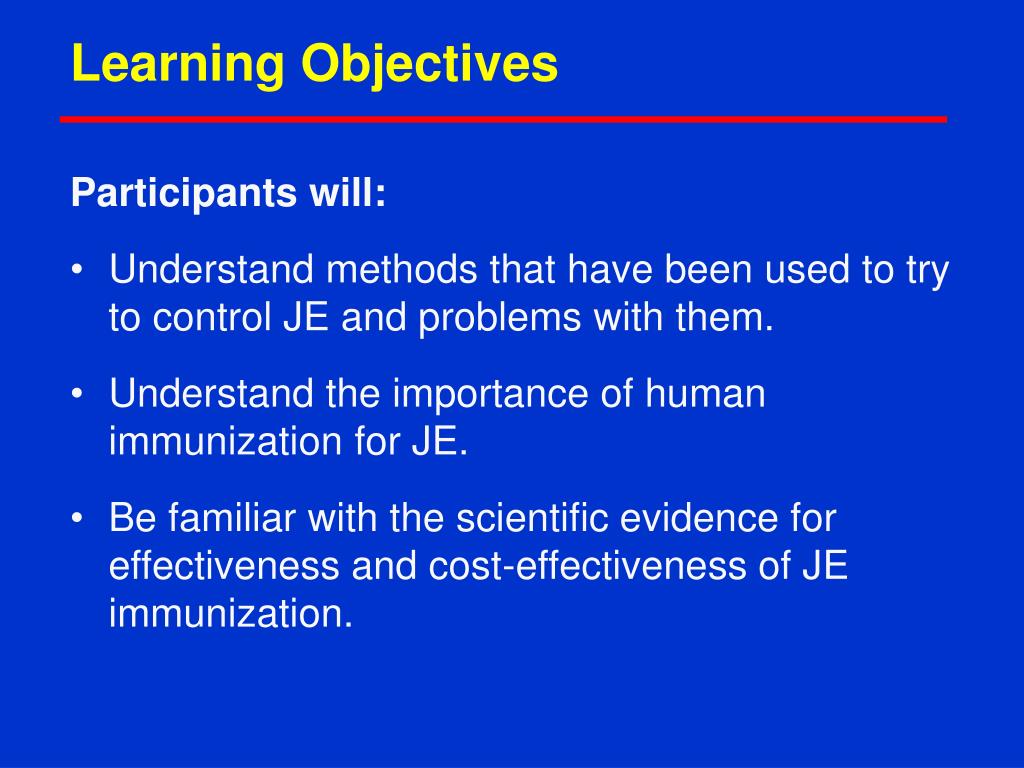 Learning Objectives

Participants will:

• Understand methods that have been used to try to control JE and problems with them.

• Understand the importance of human immunization for JE.

• Be familiar with the scientific evidence for effectiveness and cost-effectiveness of JE immunization.